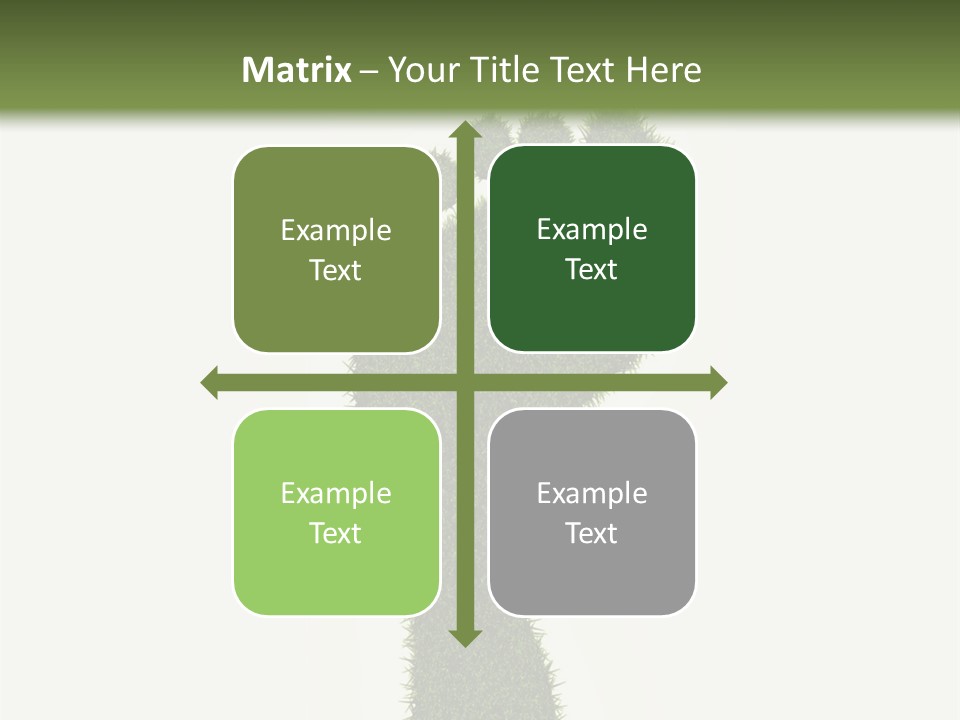 Matrix – Your Title Text Here

Example Text

Example Text

Example Text

Example Text